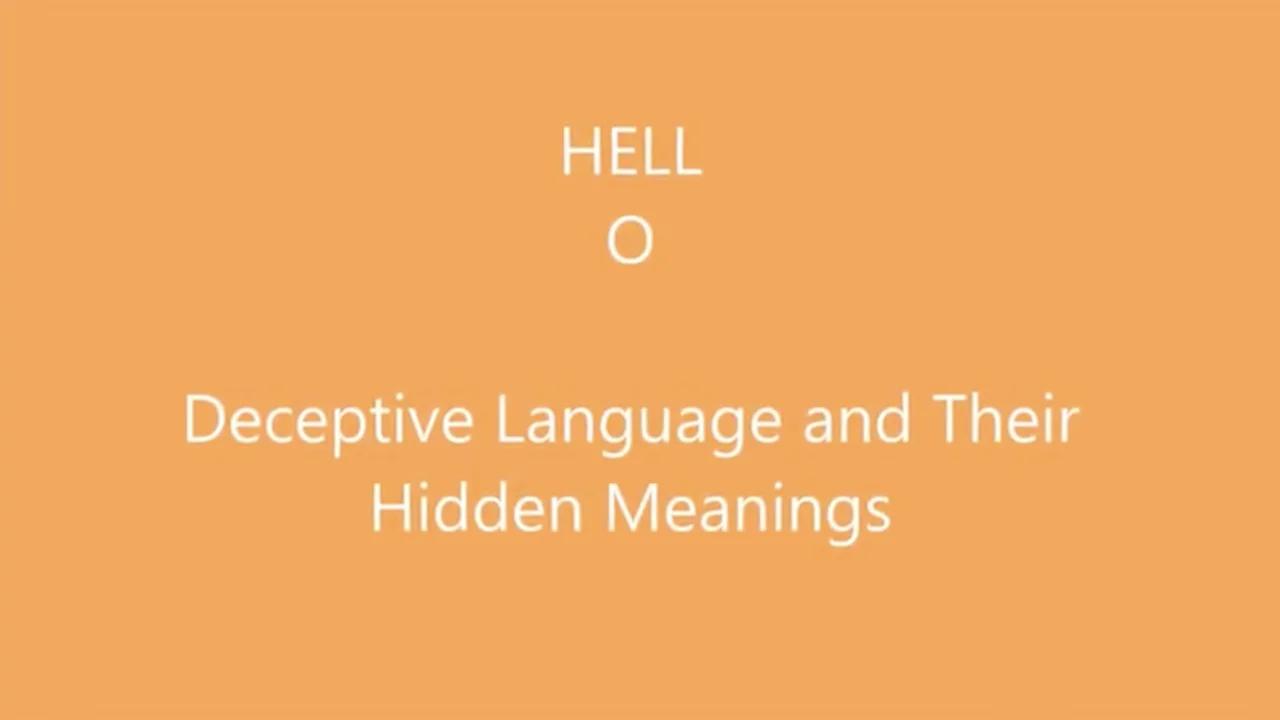 HELL
O

Deceptive Language and Their Hidden Meanings